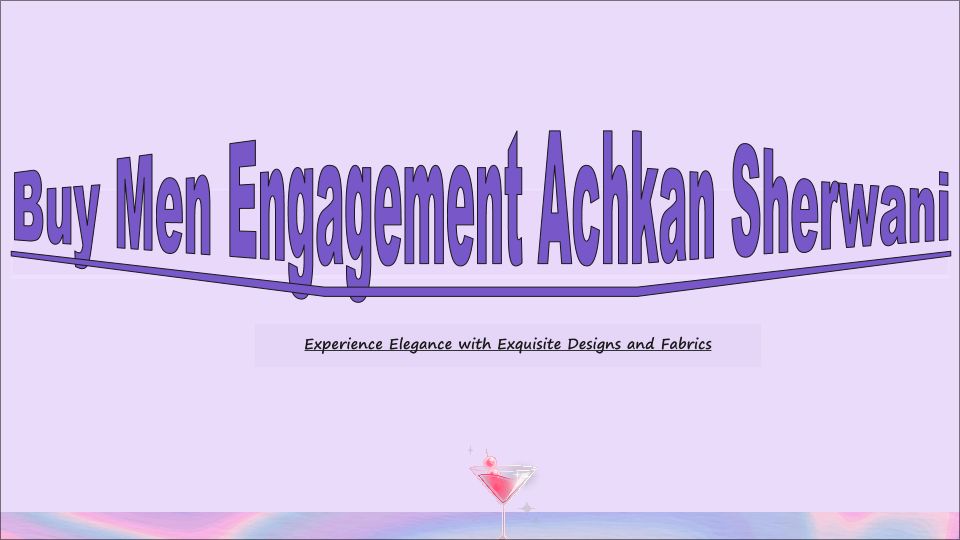 Buy Men Engagement Achkan Sherwani

Experience Elegance with Exquisite Designs and Fabrics